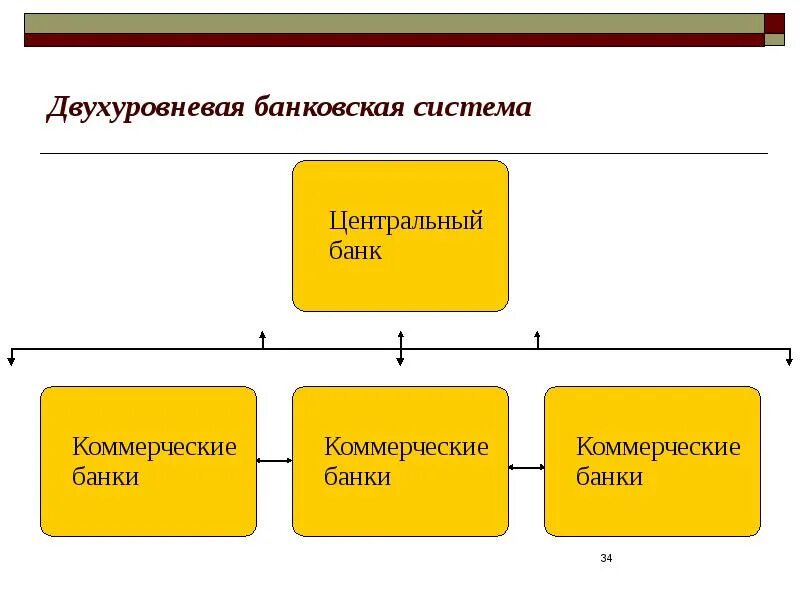 Двухуровневая банковская система

Центральный банк

Коммерческие банки

Коммерческие банки

Коммерческие банки

34